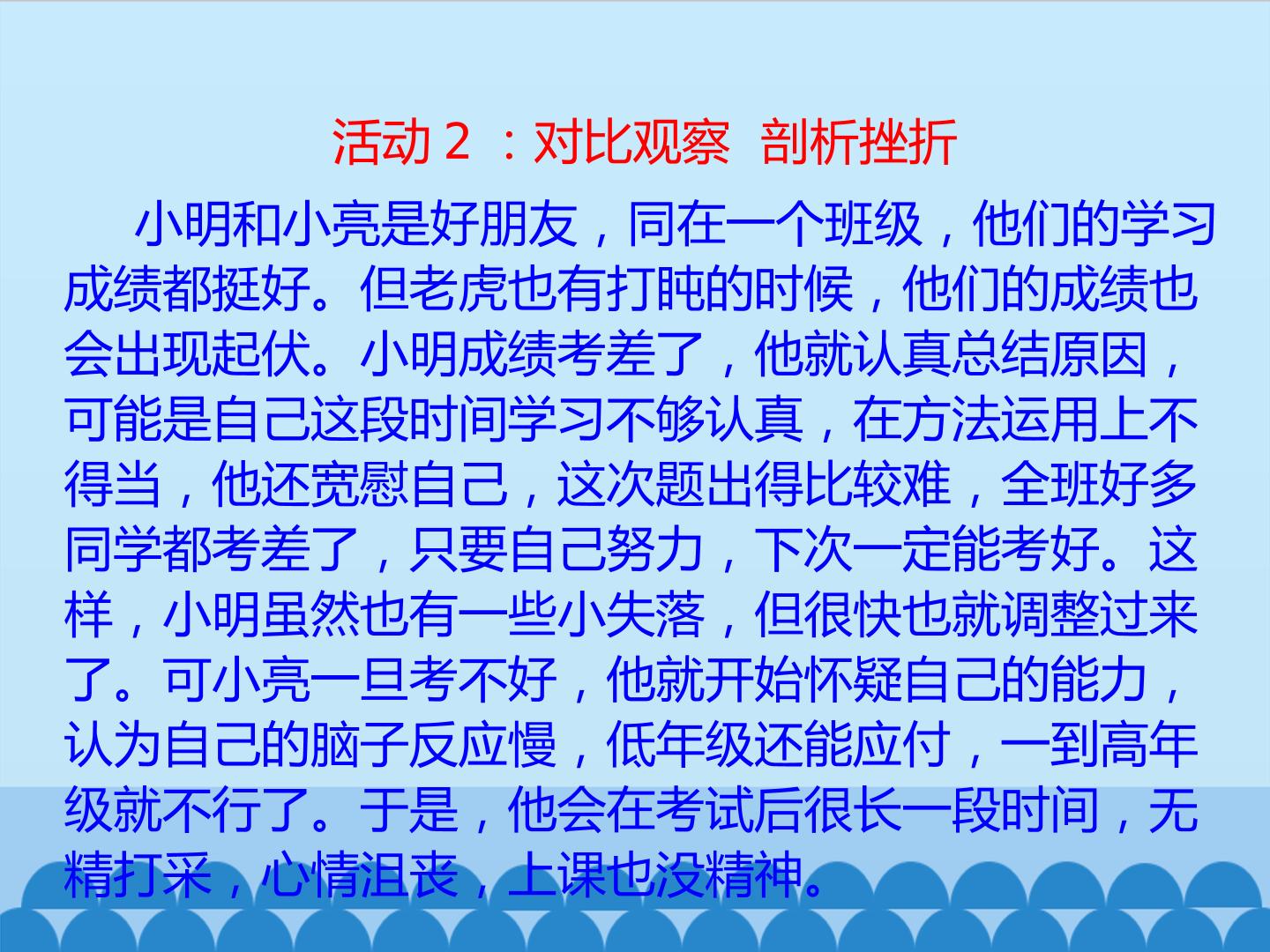 活动2：对比观察 剖析挫折

小明和小亮是好朋友，同在一个班级，他们的学习成绩都挺好。但老虎也有打盹的时候，他们的成绩也会出现起伏。小明成绩考差了，他就认真总结原因，可能是自己这段时间学习不够认真，在方法运用上不得当，他还宽慰自己，这次题出得比较难，全班好多同学都考差了，只要自己努力，下次一定能考好。这样，小明虽然也有一些小失落，但很快也就调整过来了。可小亮一旦考不好，他就开始怀疑自己的能力，认为自己的脑子反应慢，低年级还能应付，一到高年级就不行了。于是，他会在考试后很长一段时间，无精打采，心情沮丧，上课也没精神。